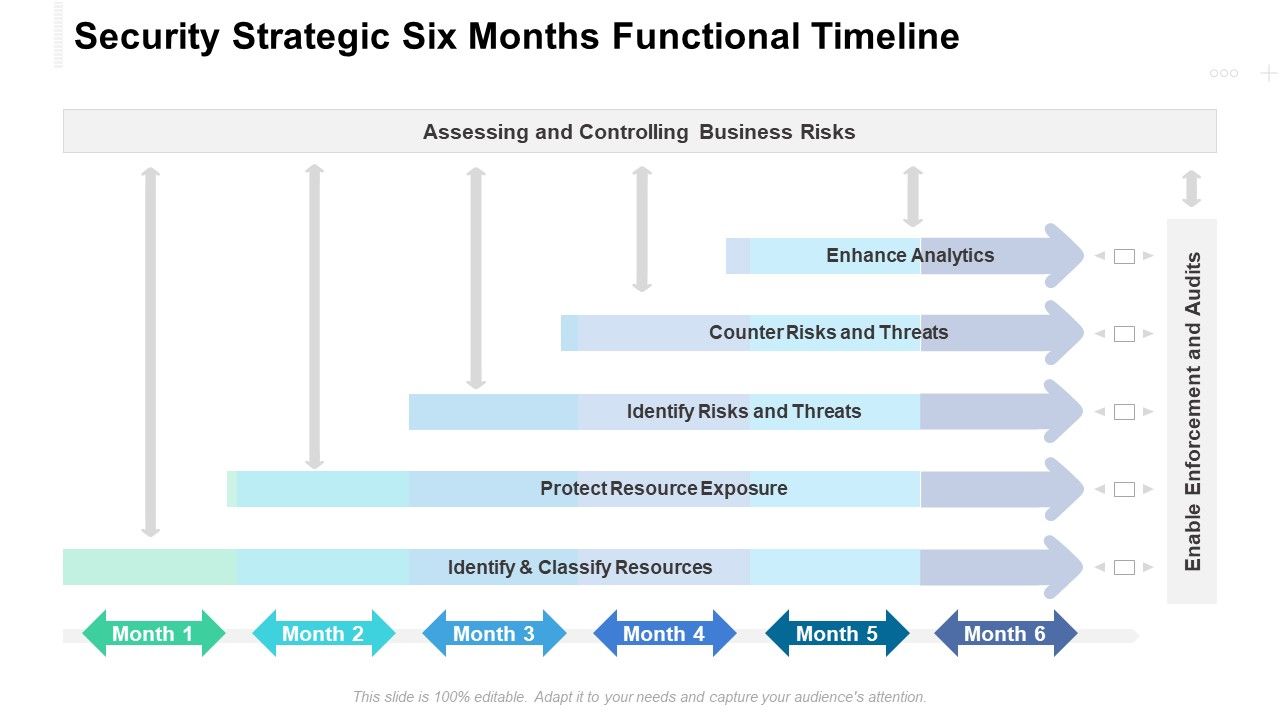 Security Strategic Six Months Functional Timeline

Assessing and Controlling Business Risks

Enhance Analytics

Counter Risks and Threats

Identify Risks and Threats

Protect Resource Exposure

Identify & Classify Resources

Enable Enforcement and Audits

Month 1 Month 2 Month 3 Month 4 Month 5 Month 6

This slide is 100% editable. Adapt it to your needs and capture your audience's attention.